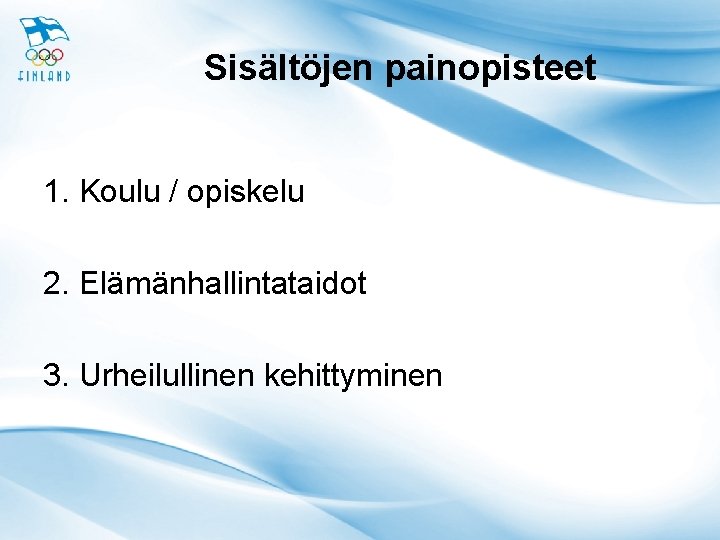 FINLAND

Sisältöjen painopisteet

1. Koulu / opiskelu

2. Elämänhallintataidot

3. Urheilullinen kehittyminen